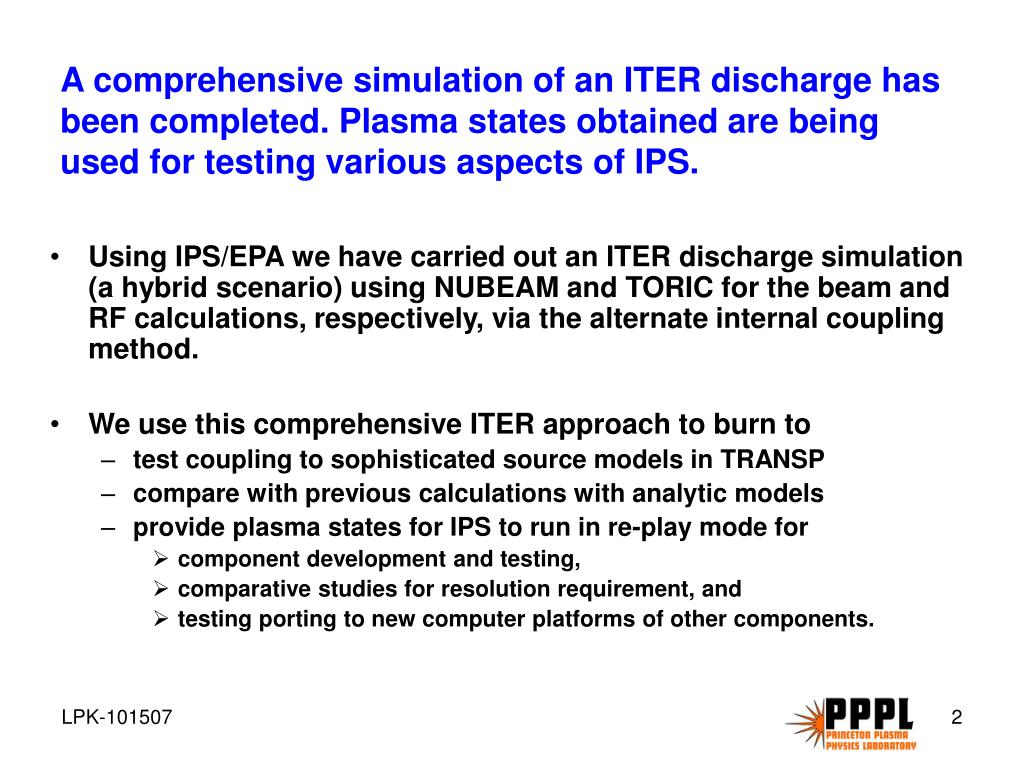 A comprehensive simulation of an ITER discharge has been completed. Plasma states obtained are being used for testing various aspects of IPS.

• Using IPS/EPA we have carried out an ITER discharge simulation (a hybrid scenario) using NUBEAM and TORIC for the beam and RF calculations, respectively, via the alternate internal coupling method.

• We use this comprehensive ITER approach to burn to
– test coupling to sophisticated source models in TRANSP
– compare with previous calculations with analytic models
– provide plasma states for IPS to run in re-play mode for
➢ component development and testing,
➢ comparative studies for resolution requirement, and
➢ testing porting to new computer platforms of other components.

LPK-101507

PPPL
PRINCETON PLASMA PHYSICS LABORATORY

2